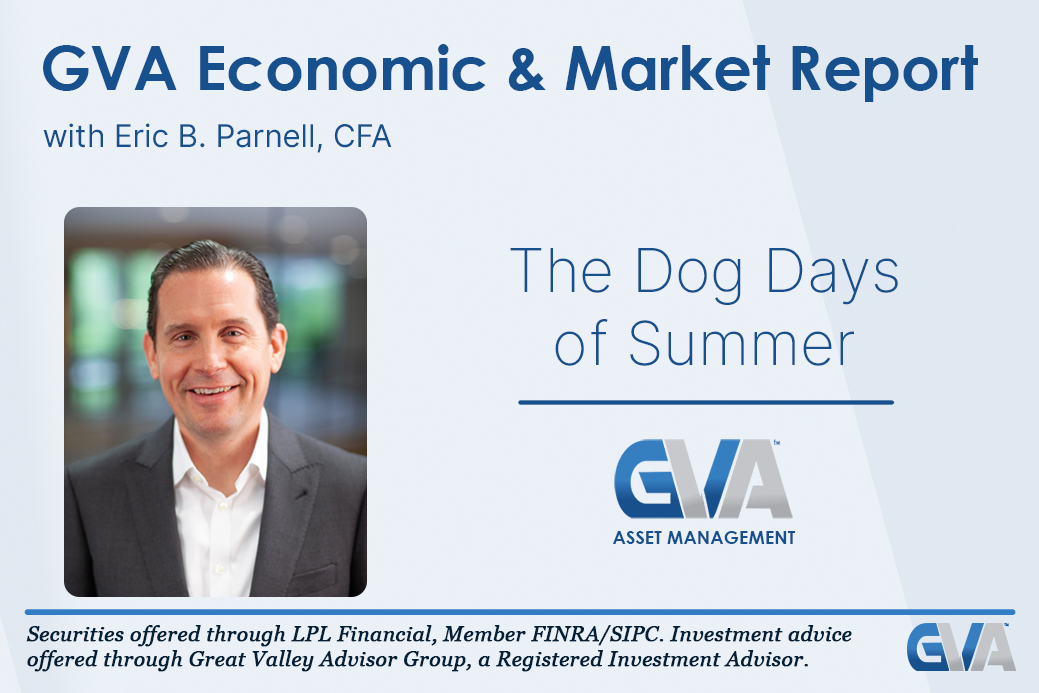 GVA Economic & Market Report

with Eric B. Parnell, CFA

The Dog Days of Summer

GVA™

ASSET MANAGEMENT

Securities offered through LPL Financial, Member FINRA/SIPC. Investment advice offered through Great Valley Advisor Group, a Registered Investment Advisor.

GVA™